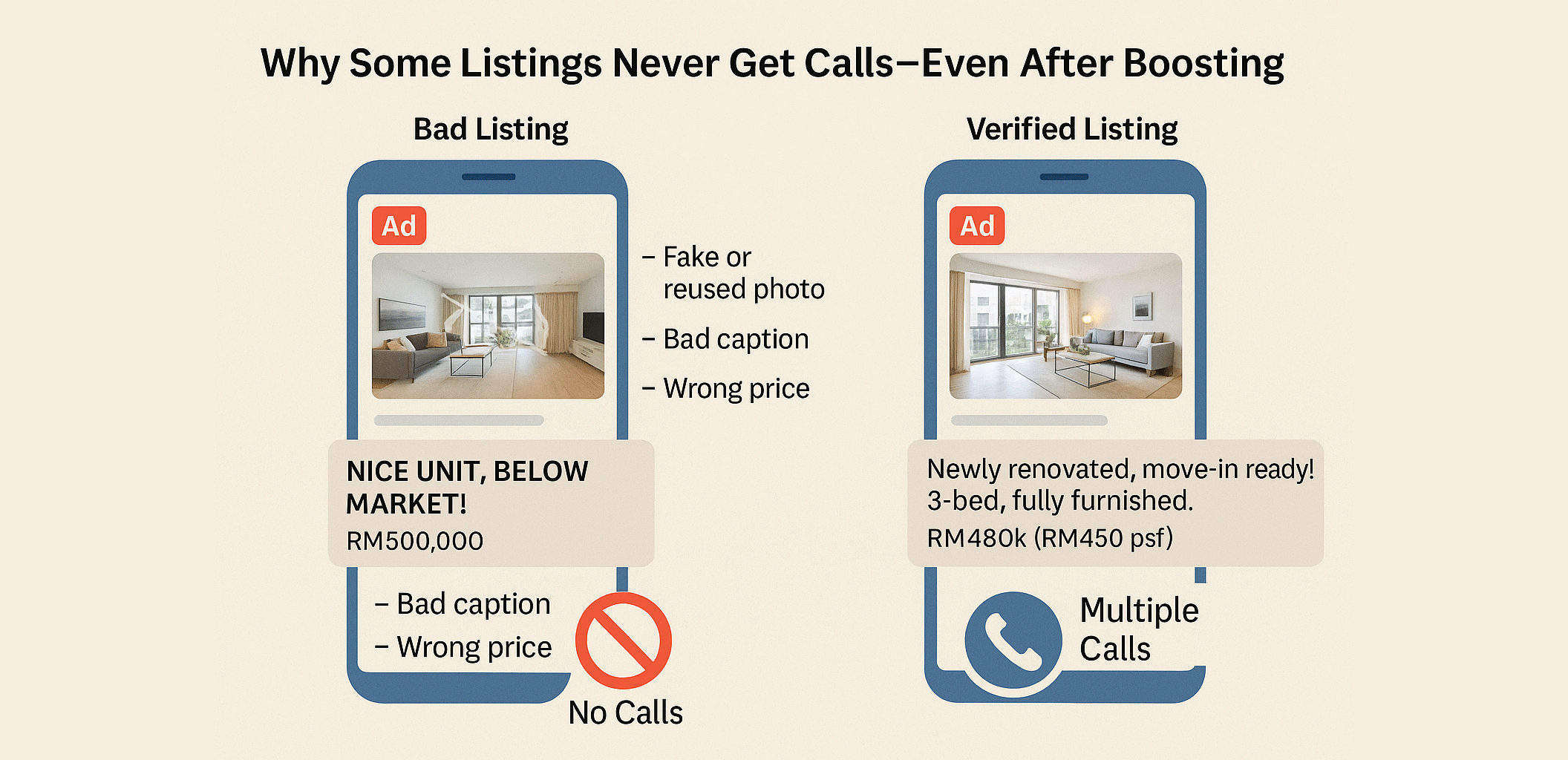 Why Some Listings Never Get Calls—Even After Boosting

Bad Listing

Ad

– Fake or reused photo

– Bad caption

– Wrong price

NICE UNIT, BELOW MARKET!

RM500,000

– Bad caption

– Wrong price

No Calls

Verified Listing

Ad

Newly renovated, move-in ready! 3-bed, fully furnished.

RM480k (RM450 psf)

Multiple Calls